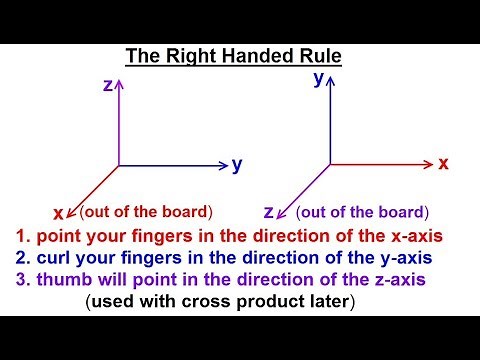 The Right Handed Rule

z
y
x (out of the board)

y
x
z (out of the board)

1. point your fingers in the direction of the x-axis
2. curl your fingers in the direction of the y-axis
3. thumb will point in the direction of the z-axis
(used with cross product later)